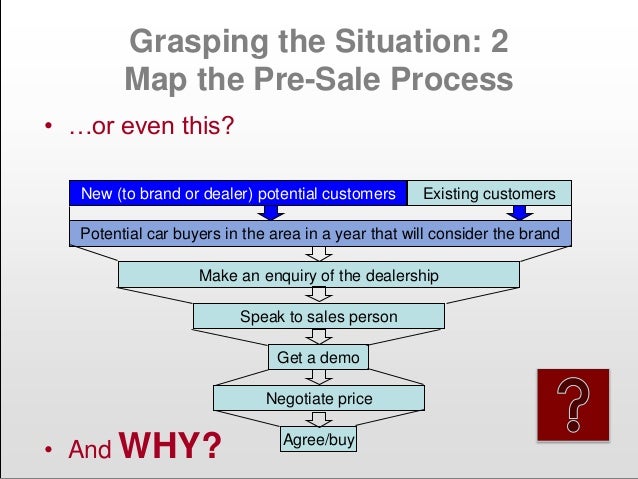 Grasping the Situation: 2
Map the Pre-Sale Process

• …or even this?

New (to brand or dealer) potential customers

Existing customers

Potential car buyers in the area in a year that will consider the brand

Make an enquiry of the dealership

Speak to sales person

Get a demo

Negotiate price

Agree/buy

?

• And WHY?